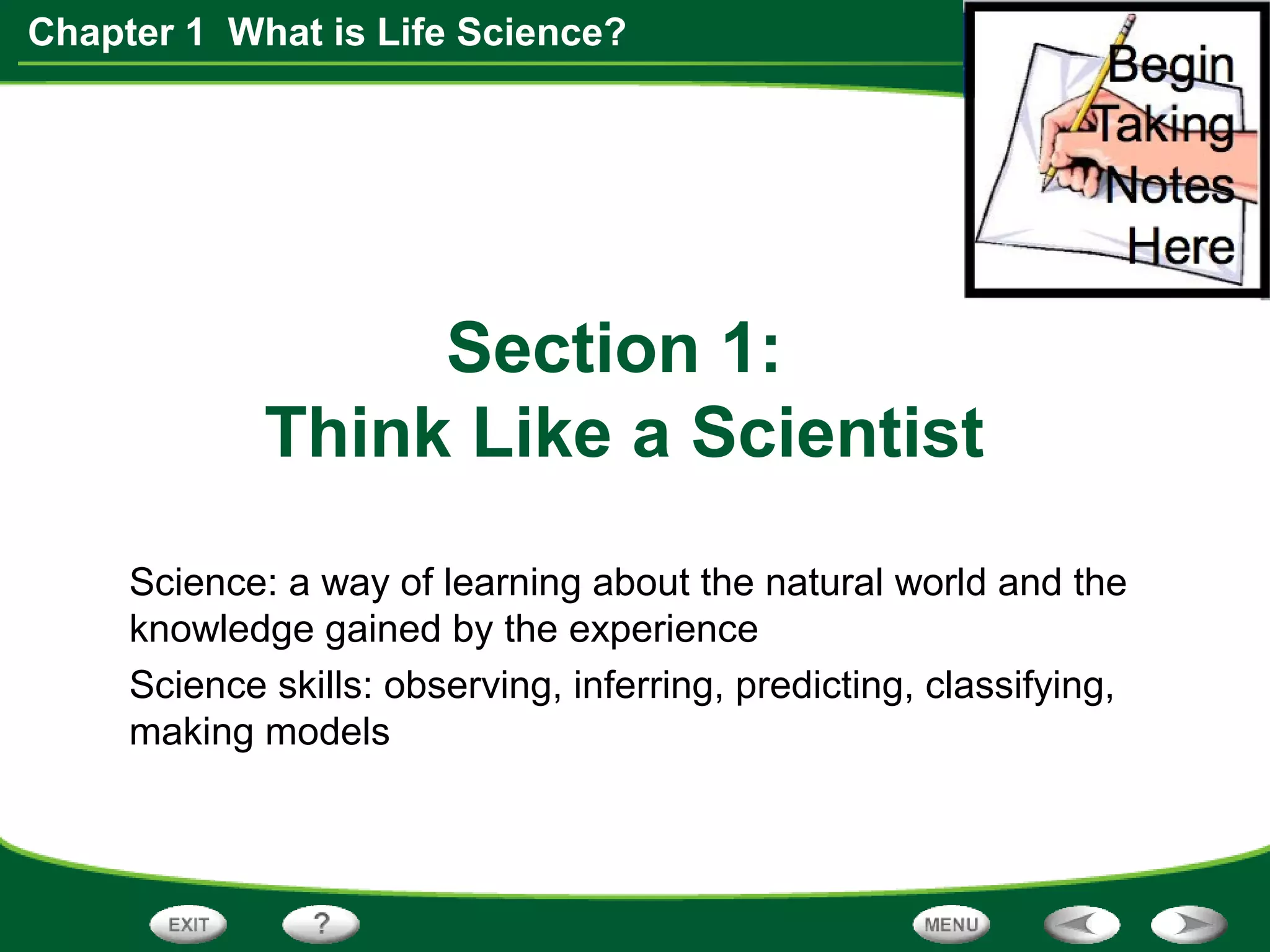 Chapter 1 What is Life Science?

Begin Taking Notes Here

Section 1:
Think Like a Scientist

Science: a way of learning about the natural world and the knowledge gained by the experience

Science skills: observing, inferring, predicting, classifying, making models

EXIT ? MENU